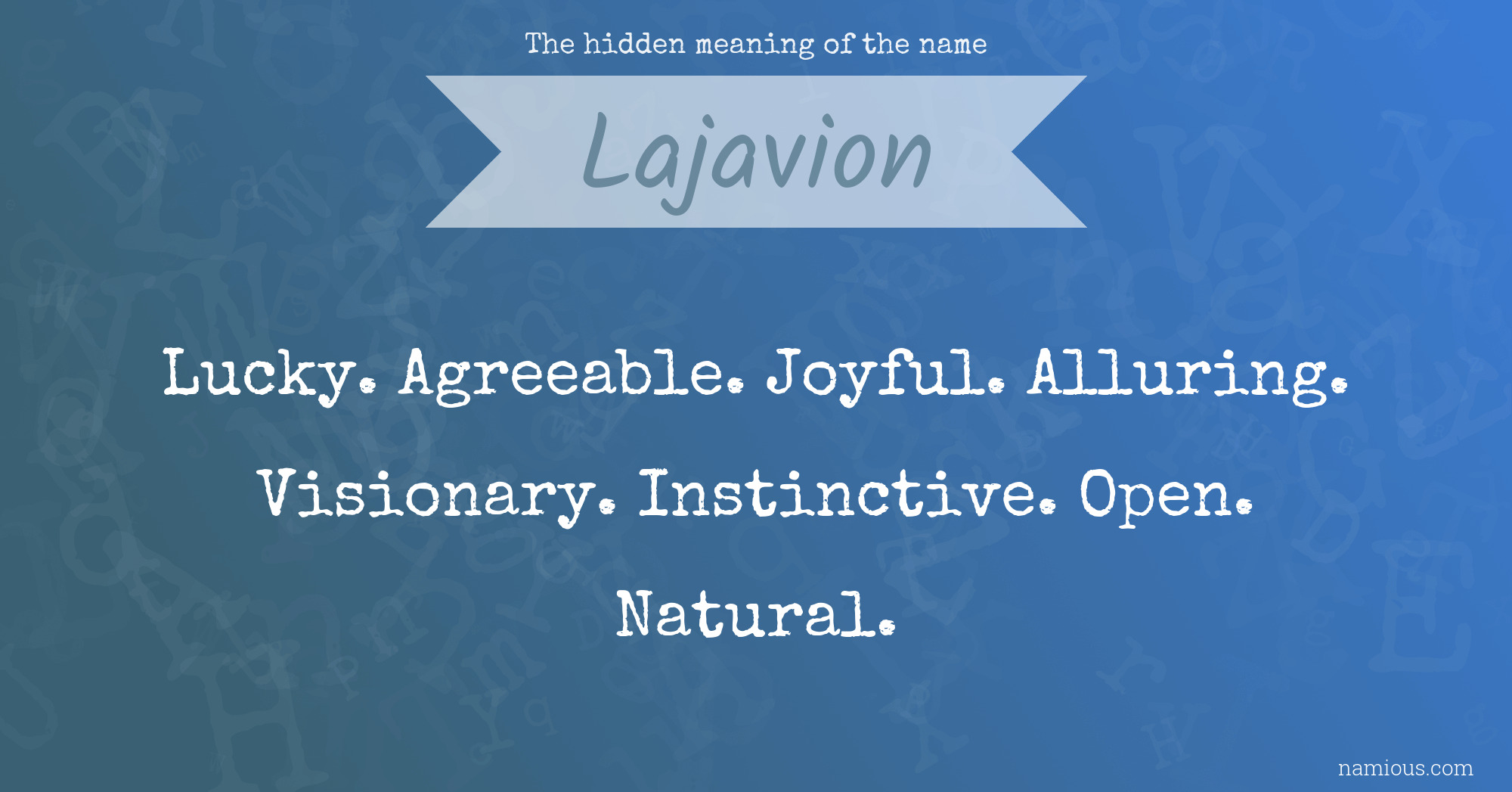 The hidden meaning of the name

Lajavion

Lucky. Agreeable. Joyful. Alluring. Visionary. Instinctive. Open. Natural.

namious.com